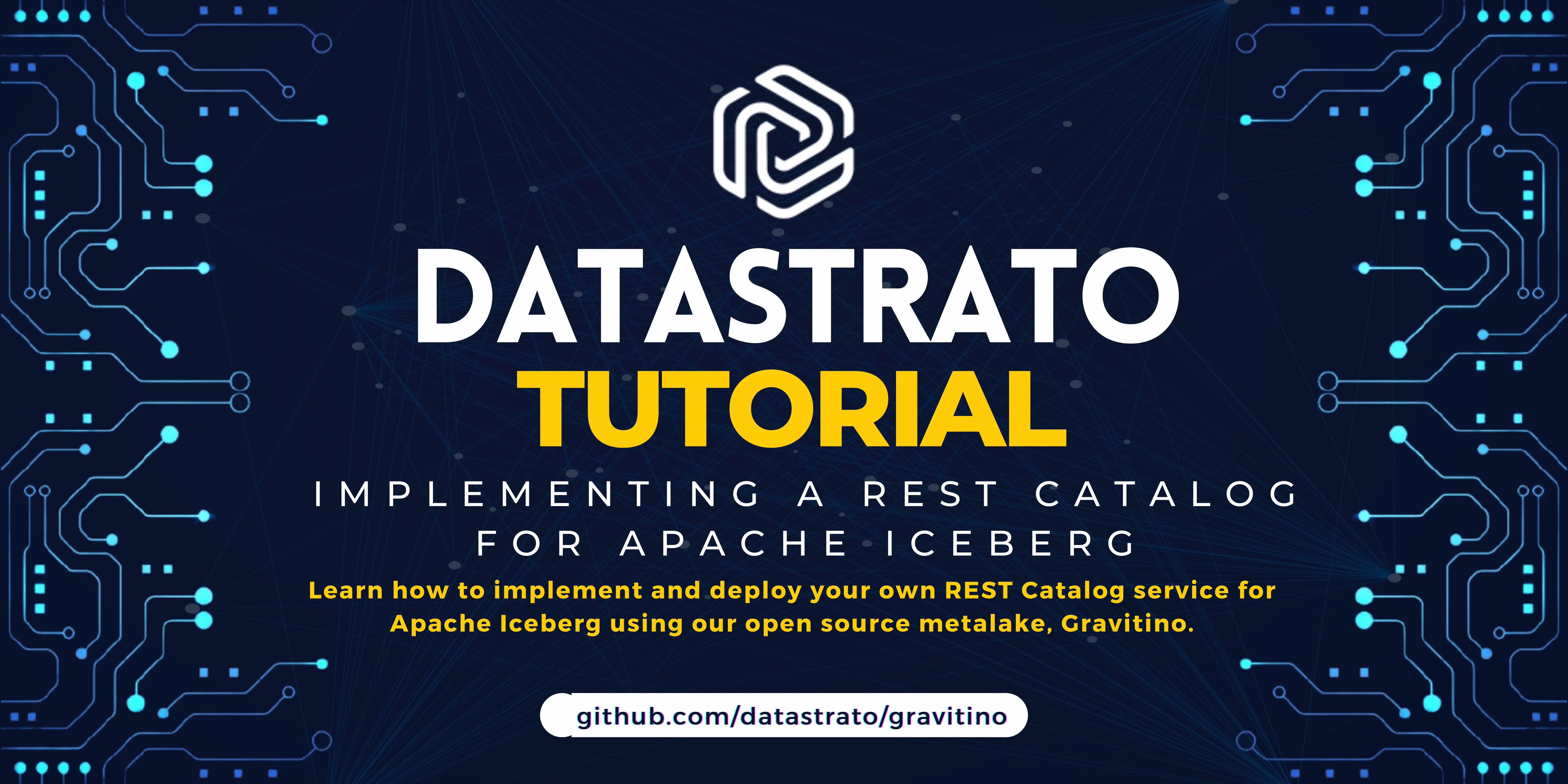 DATASTRATO
TUTORIAL

IMPLEMENTING A REST CATALOG FOR APACHE ICEBERG

Learn how to implement and deploy your own REST Catalog service for Apache Iceberg using our open source metalake, Gravitino.

github.com/datastrato/gravitino